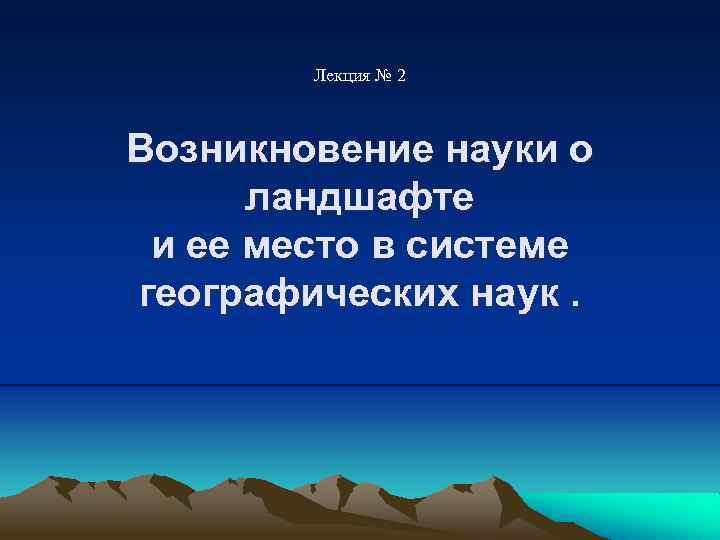 Лекция № 2

Возникновение науки о ландшафте
и ее место в системе географических наук .